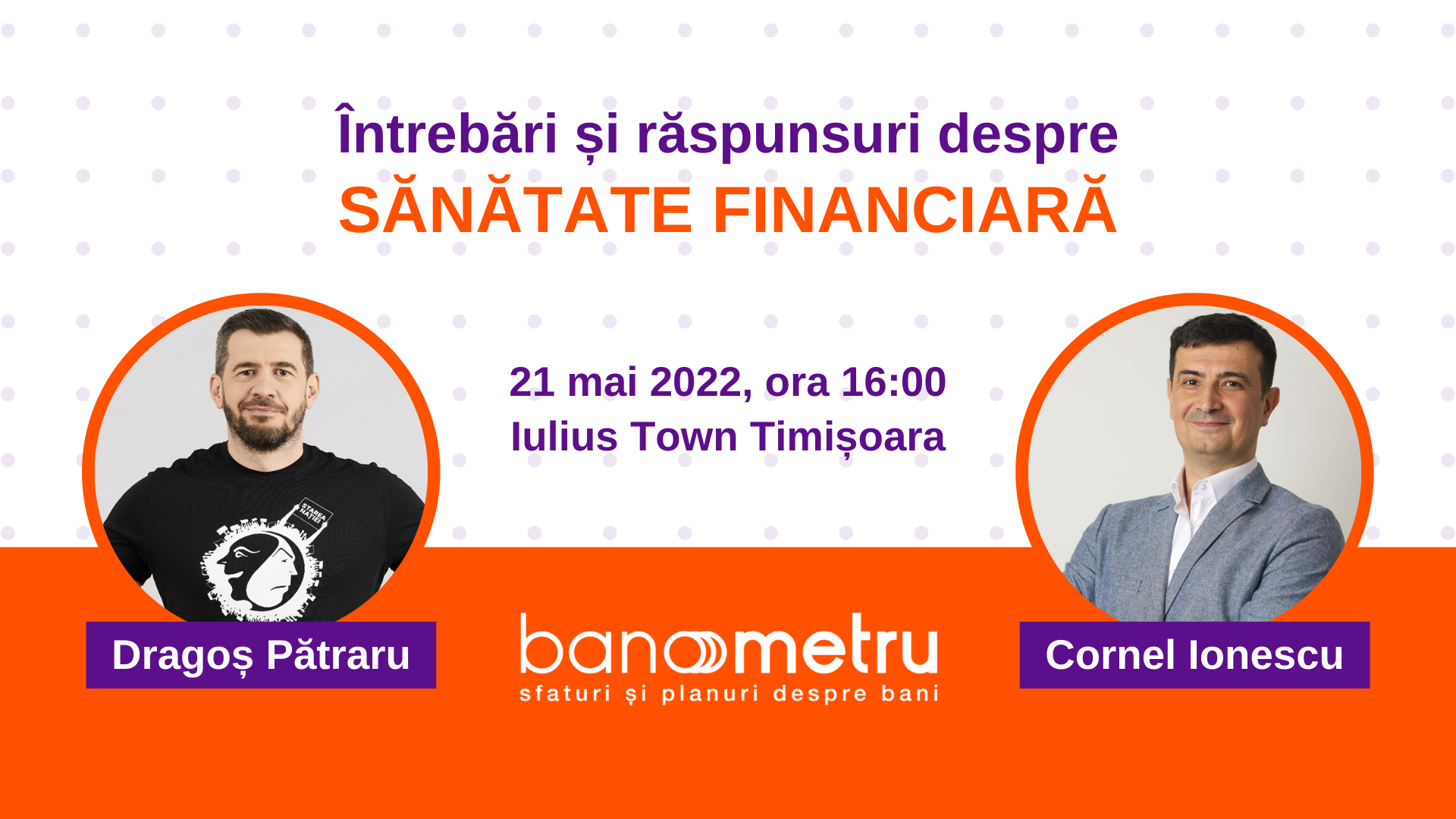 Întrebări și răspunsuri despre
SĂNĂTATE FINANCIARĂ

21 mai 2022, ora 16:00
Iulius Town Timișoara

STAREA NAȚIEI

Dragoș Pătraru

banometru
sfaturi și planuri despre bani

Cornel Ionescu